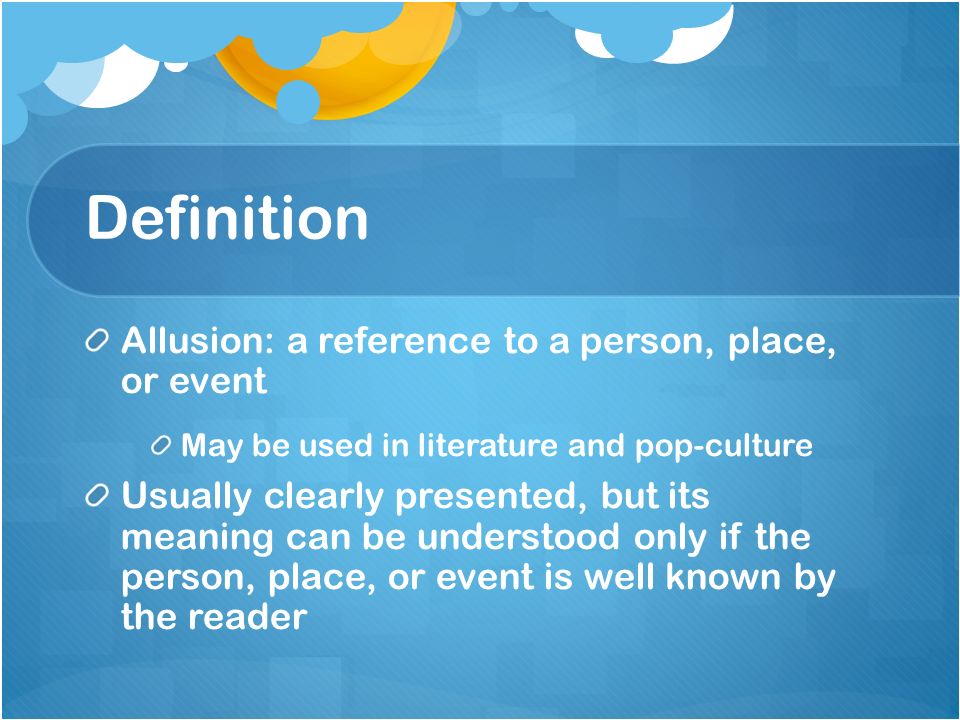 Definition

Allusion: a reference to a person, place, or event

May be used in literature and pop-culture

Usually clearly presented, but its meaning can be understood only if the person, place, or event is well known by the reader